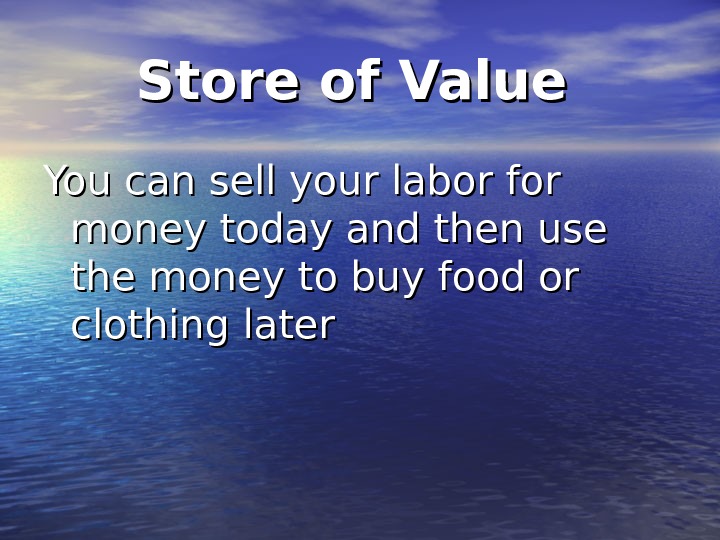 Store of Value

You can sell your labor for money today and then use the money to buy food or clothing later